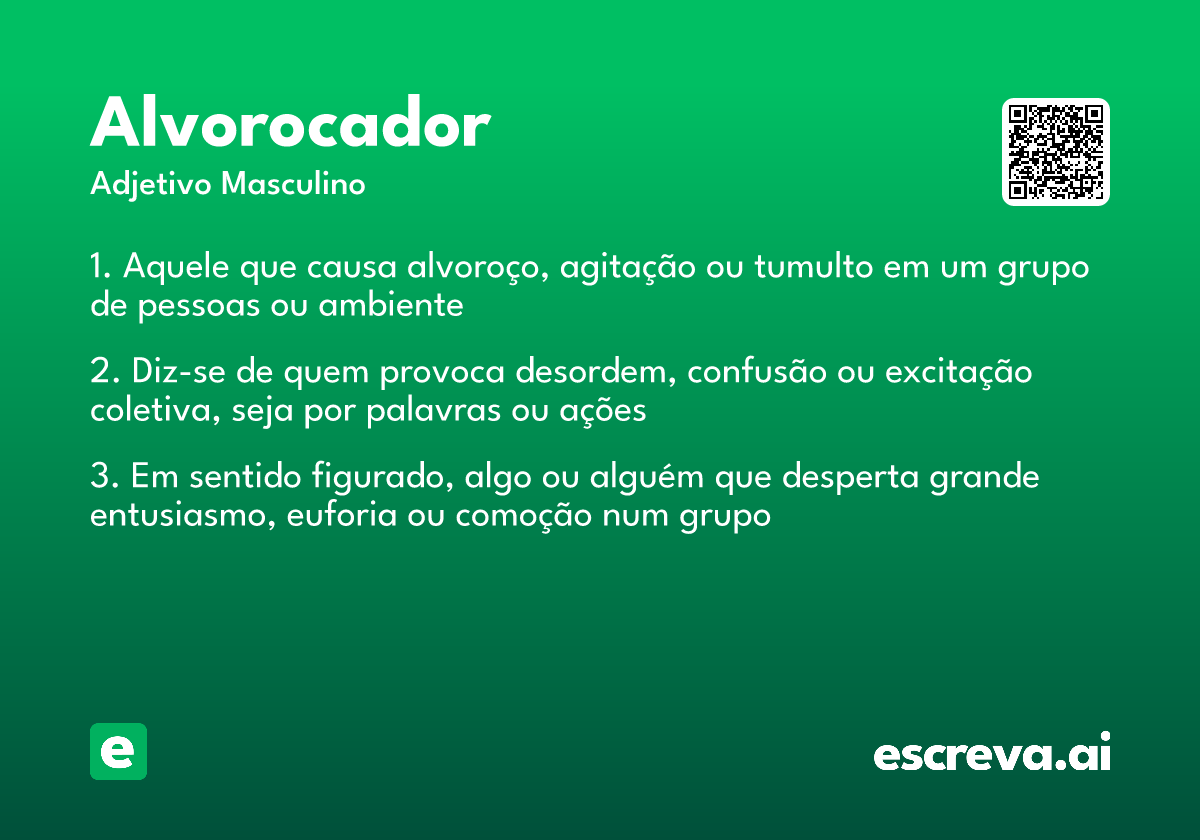 Alvorocador
Adjetivo Masculino

1. Aquele que causa alvoroço, agitação ou tumulto em um grupo de pessoas ou ambiente

2. Diz-se de quem provoca desordem, confusão ou excitação coletiva, seja por palavras ou ações

3. Em sentido figurado, algo ou alguém que desperta grande entusiasmo, euforia ou comoção num grupo

e

escreva.ai